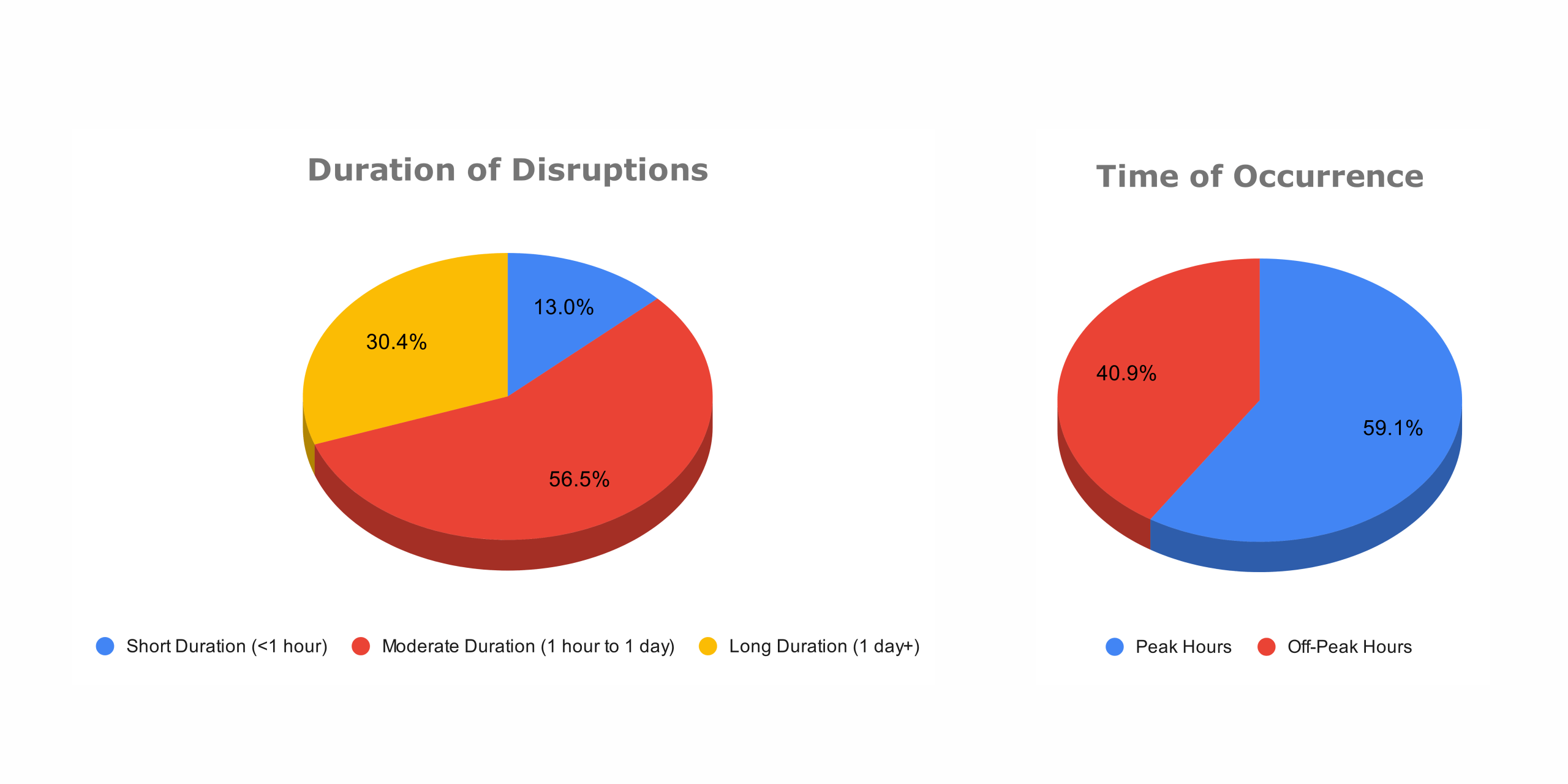 Duration of Disruptions

13.0%
30.4%
56.5%

Short Duration (<1 hour) Moderate Duration (1 hour to 1 day) Long Duration (1 day+)

Time of Occurrence

40.9%
59.1%

Peak Hours Off-Peak Hours